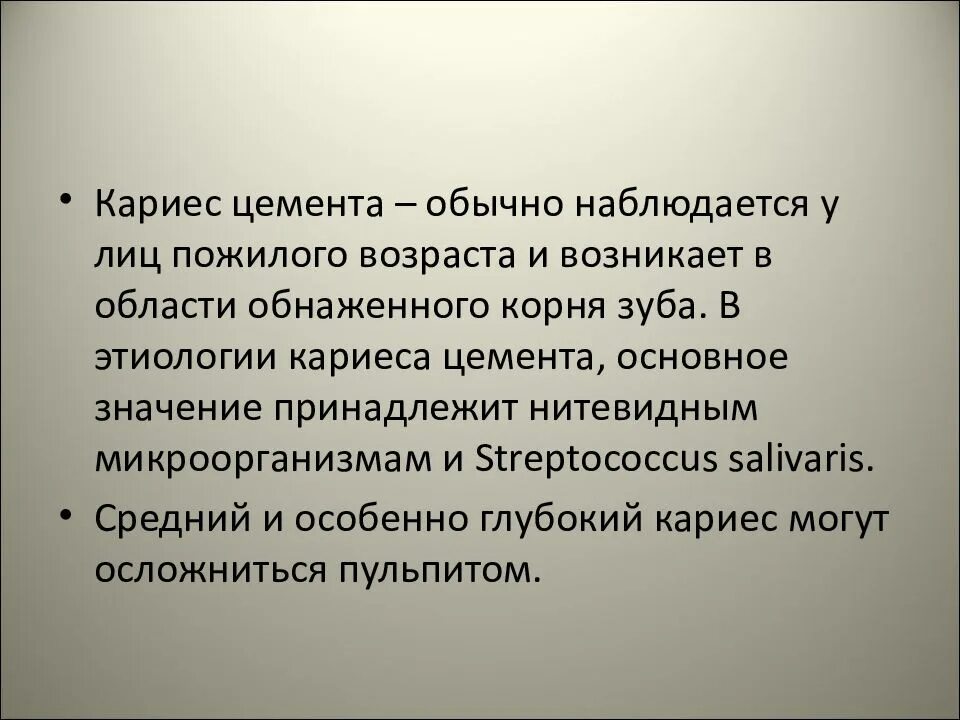 • Кариес цемента – обычно наблюдается у лиц пожилого возраста и возникает в области обнаженного корня зуба. В этиологии кариеса цемента, основное значение принадлежит нитевидным микроорганизмам и Streptococcus salivaris.

• Средний и особенно глубокий кариес могут осложниться пульпитом.